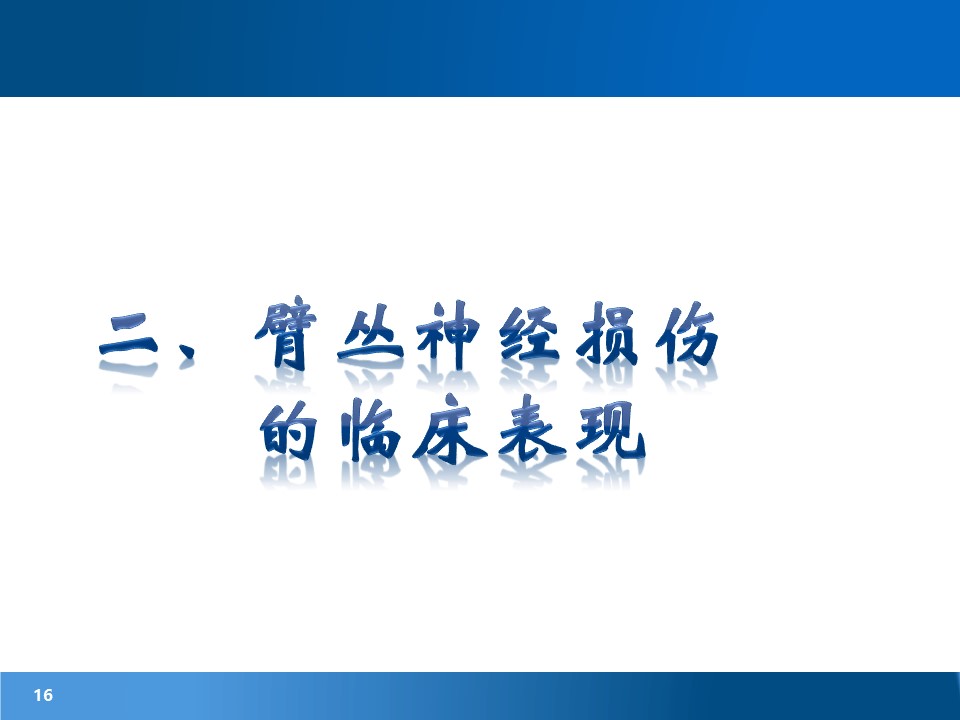 二、臂丛神经损伤的临床表现

16